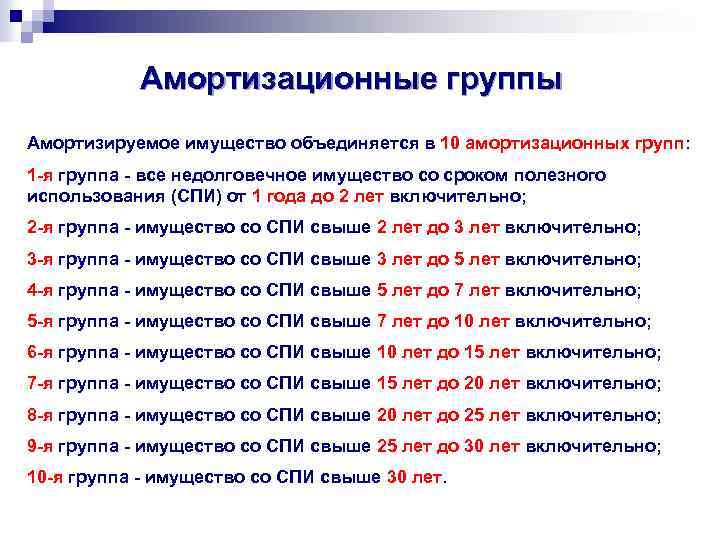 Амортизационные группы

Амортизируемое имущество объединяется в 10 амортизационных групп:

1-я группа - все недолговечное имущество со сроком полезного использования (СПИ) от 1 года до 2 лет включительно;

2-я группа - имущество со СПИ свыше 2 лет до 3 лет включительно;

3-я группа - имущество со СПИ свыше 3 лет до 5 лет включительно;

4-я группа - имущество со СПИ свыше 5 лет до 7 лет включительно;

5-я группа - имущество со СПИ свыше 7 лет до 10 лет включительно;

6-я группа - имущество со СПИ свыше 10 лет до 15 лет включительно;

7-я группа - имущество со СПИ свыше 15 лет до 20 лет включительно;

8-я группа - имущество со СПИ свыше 20 лет до 25 лет включительно;

9-я группа - имущество со СПИ свыше 25 лет до 30 лет включительно;

10-я группа - имущество со СПИ свыше 30 лет.